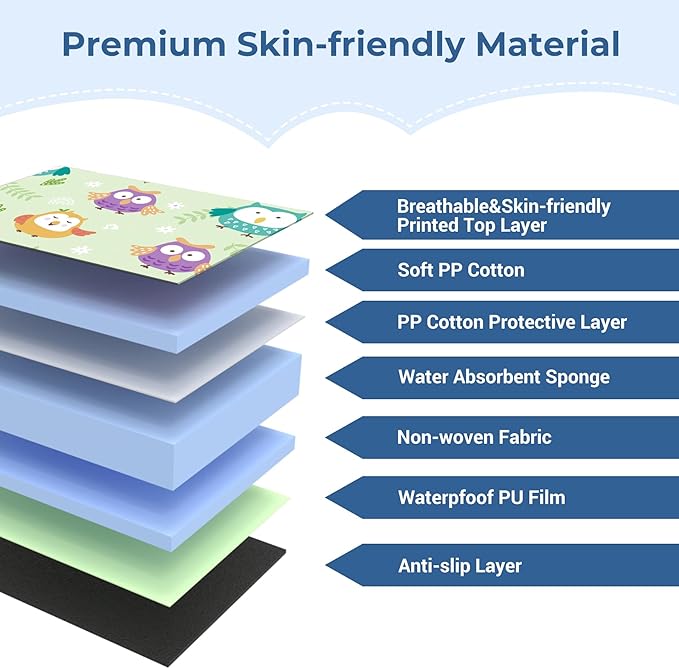 Premium Skin-friendly Material

Breathable&Skin-friendly Printed Top Layer

Soft PP Cotton

PP Cotton Protective Layer

Water Absorbent Sponge

Non-woven Fabric

Waterpfoof PU Film

Anti-slip Layer